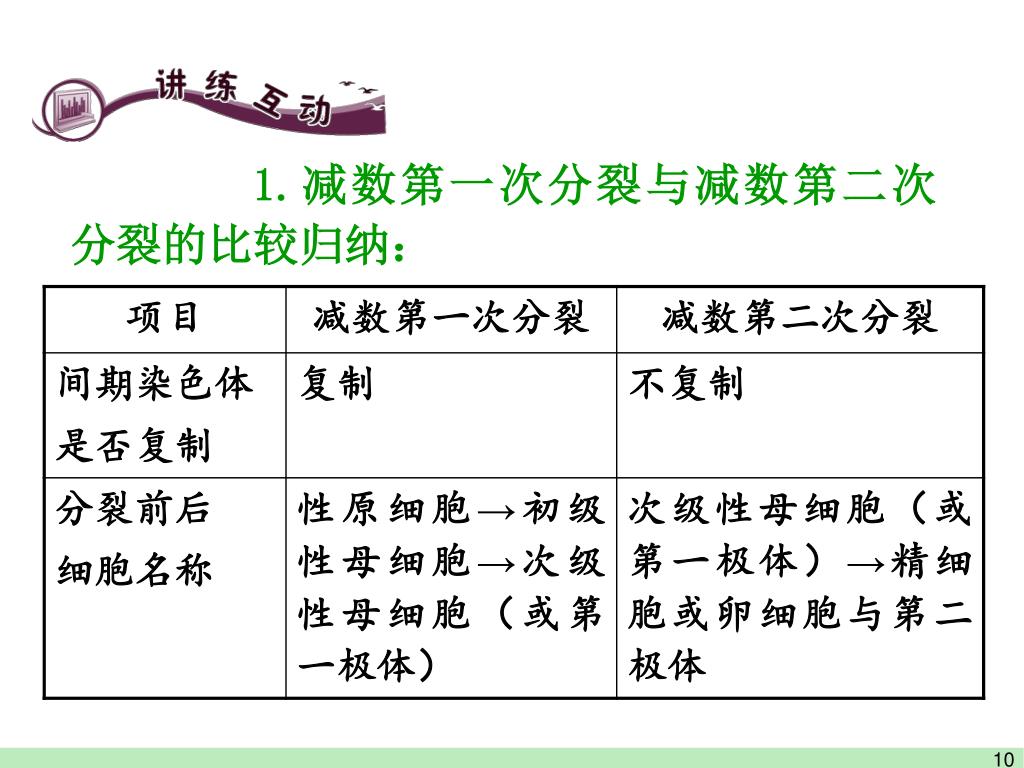 讲练互动

1. 减数第一次分裂与减数第二次分裂的比较归纳：

| 项目 | 减数第一次分裂 | 减数第二次分裂 |
|---|---|---|
| 间期染色体是否复制 | 复制 | 不复制 |
| 分裂前后细胞名称 | 性原细胞→初级性母细胞→次级性母细胞（或第一极体） | 次级性母细胞（或第一极体）→精细胞或卵细胞与第二极体 |

10